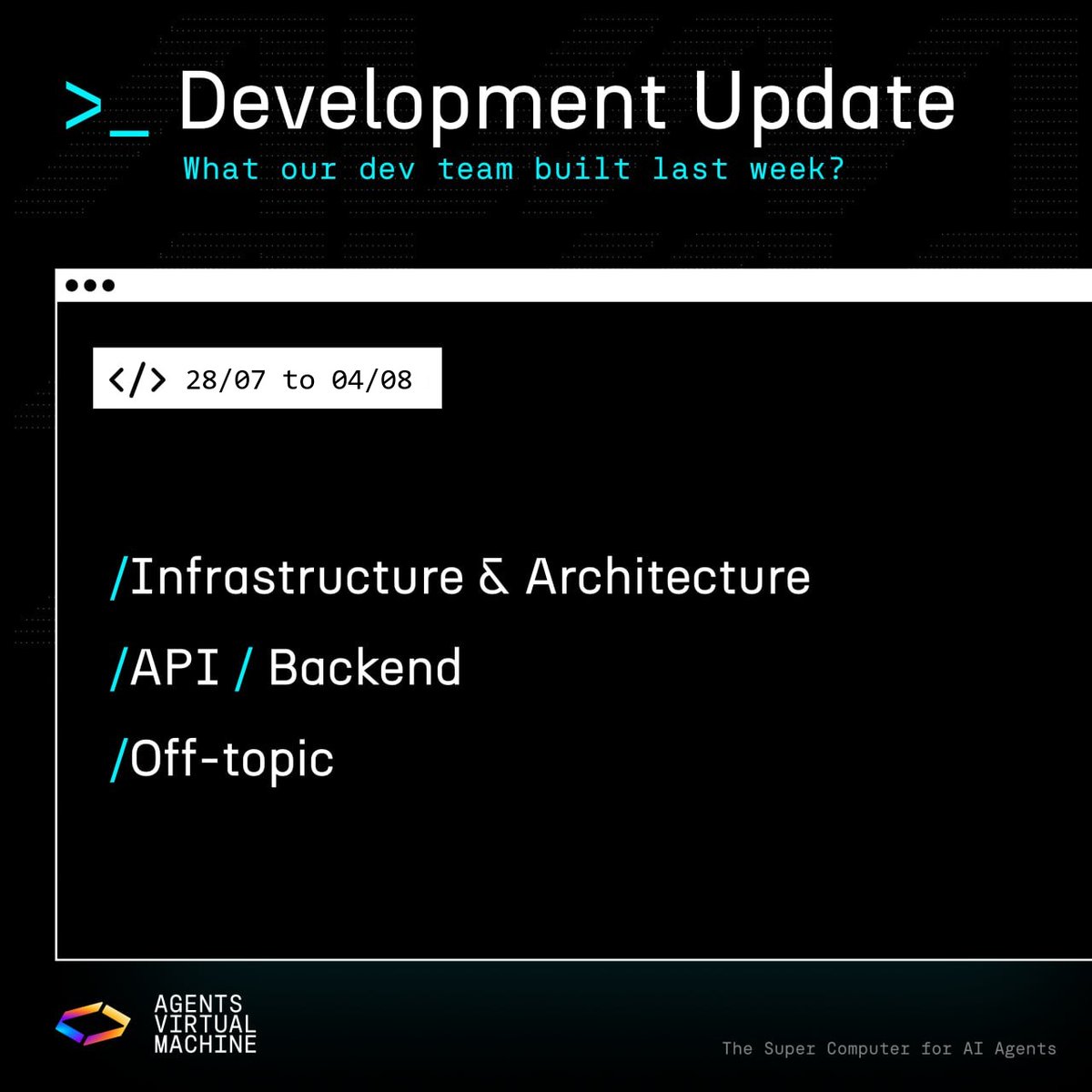 >_ Development Update

What our dev team built last week?

</> 28/07 to 04/08

/Infrastructure & Architecture

/API / Backend

/Off-topic

AGENTS
VIRTUAL
MACHINE

The Super Computer for AI Agents